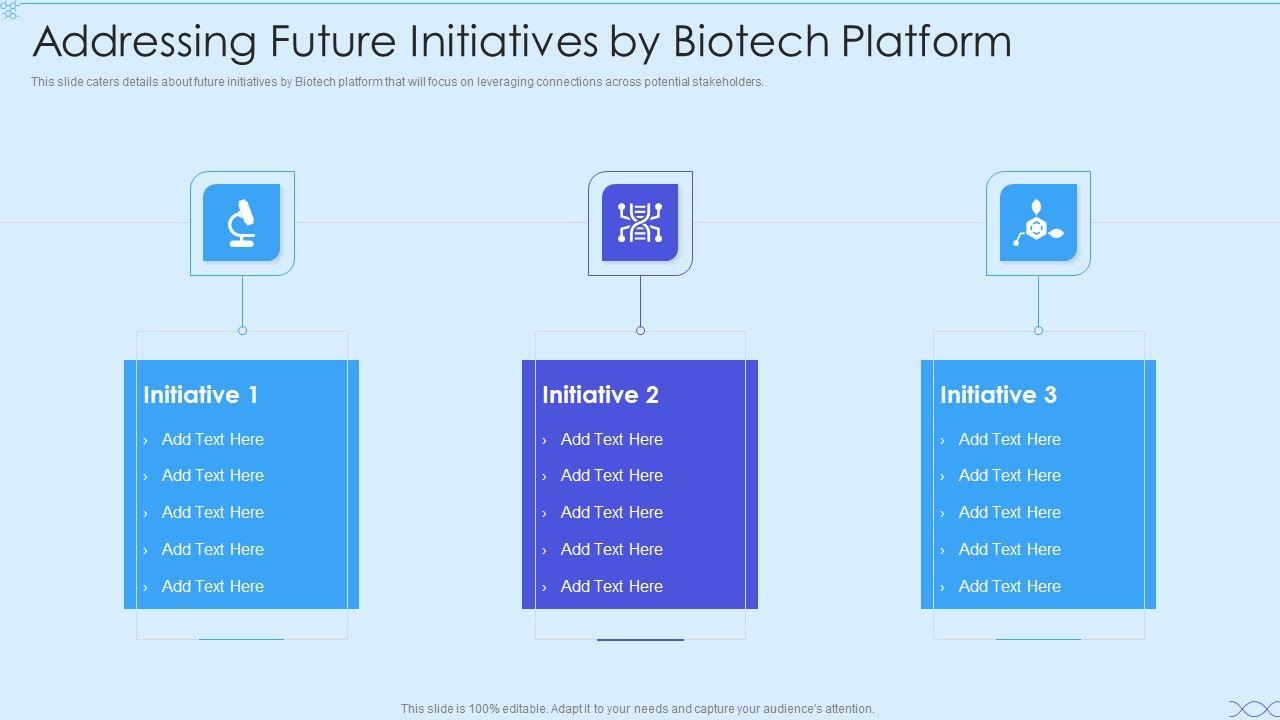 Addressing Future Initiatives by Biotech Platform

This slide caters details about future initiatives by Biotech platform that will focus on leveraging connections across potential stakeholders.

Initiative 1
› Add Text Here
› Add Text Here
› Add Text Here
› Add Text Here
› Add Text Here

Initiative 2
› Add Text Here
› Add Text Here
› Add Text Here
› Add Text Here
› Add Text Here

Initiative 3
› Add Text Here
› Add Text Here
› Add Text Here
› Add Text Here
› Add Text Here

This slide is 100% editable. Adapt it to your needs and capture your audience's attention.